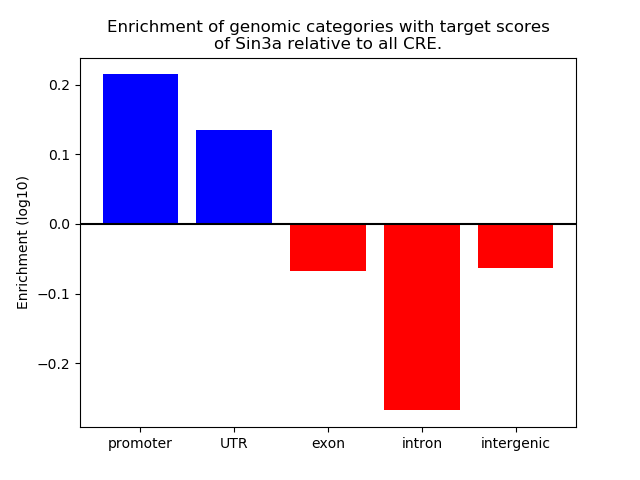 Enrichment of genomic categories with target scores of Sin3a relative to all CRE.

Enrichment (log10)

0.2
0.1
0.0
−0.1
−0.2

promoter
UTR
exon
intron
intergenic